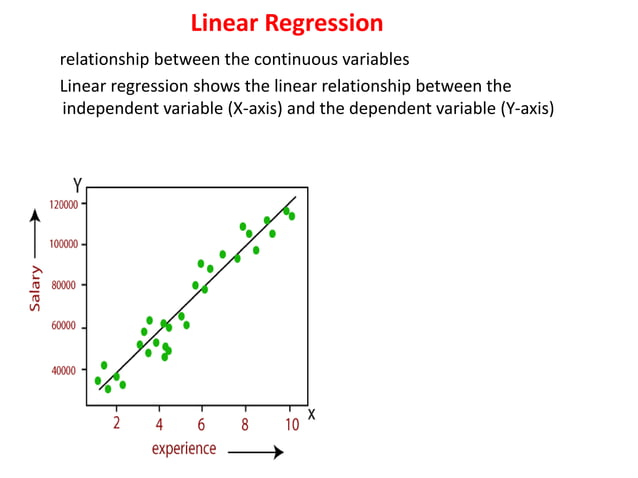 Linear Regression

relationship between the continuous variables

Linear regression shows the linear relationship between the independent variable (X-axis) and the dependent variable (Y-axis)

Y

120000

100000

80000

60000

40000

Salary

2 4 6 8 10

X

experience